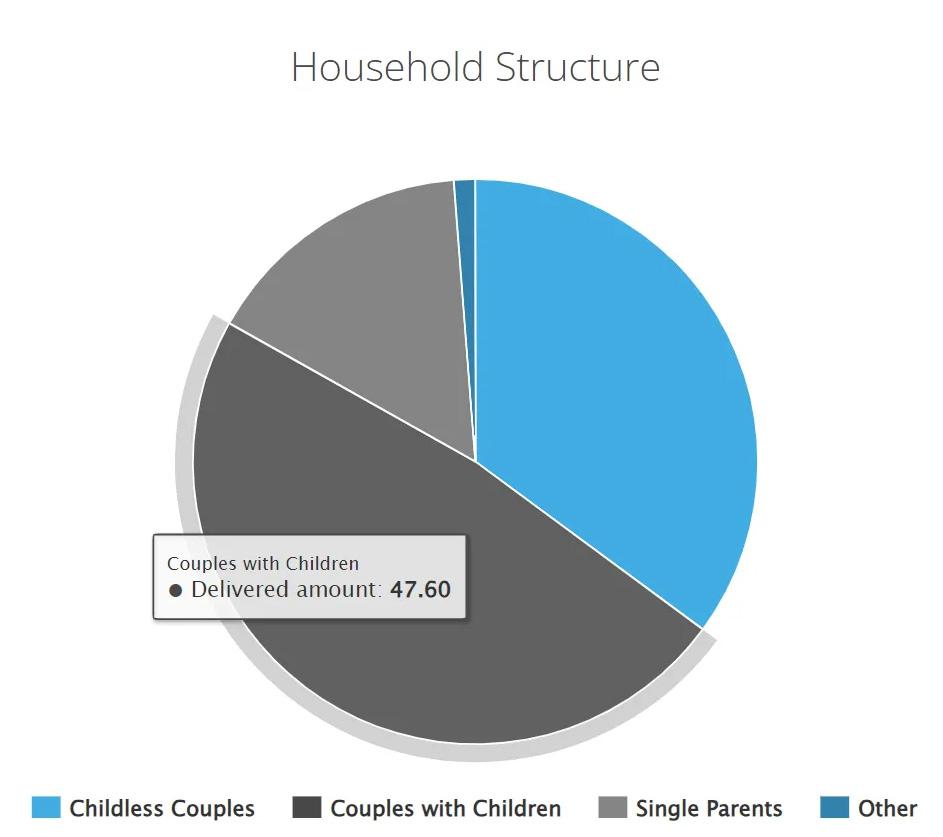 Household Structure

Couples with Children
● Delivered amount: 47.60

Childless Couples
Couples with Children
Single Parents
Other